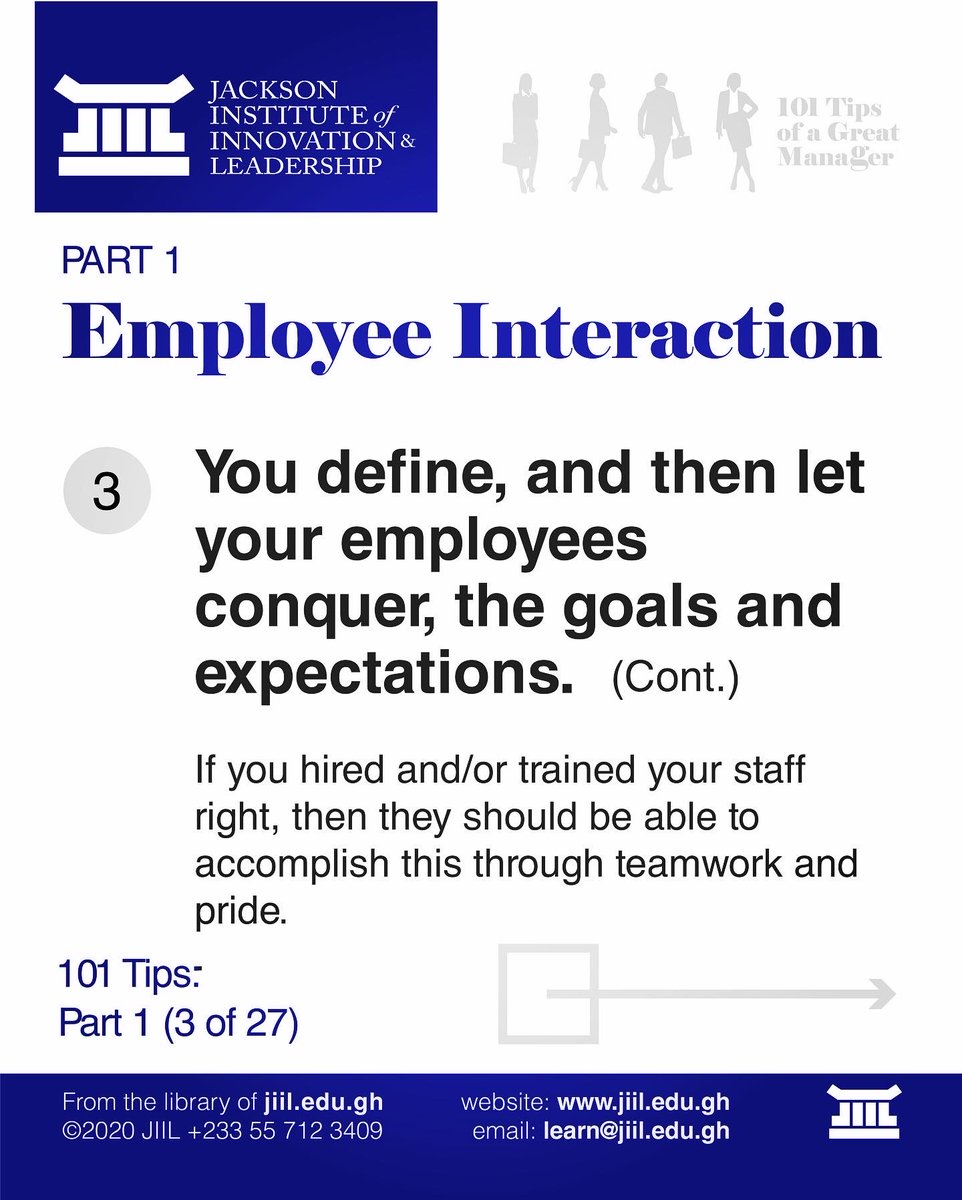 JIIL

JACKSON INSTITUTE of INNOVATION & LEADERSHIP

101 Tips of a Great Manager

PART 1

Employee Interaction

3

You define, and then let your employees conquer, the goals and expectations. (Cont.)

If you hired and/or trained your staff right, then they should be able to accomplish this through teamwork and pride.

101 Tips:
Part 1 (3 of 27)

From the library of jiil.edu.gh
©2020 JIIL +233 55 712 3409

website: www.jiil.edu.gh
email: learn@jiil.edu.gh

JIIL